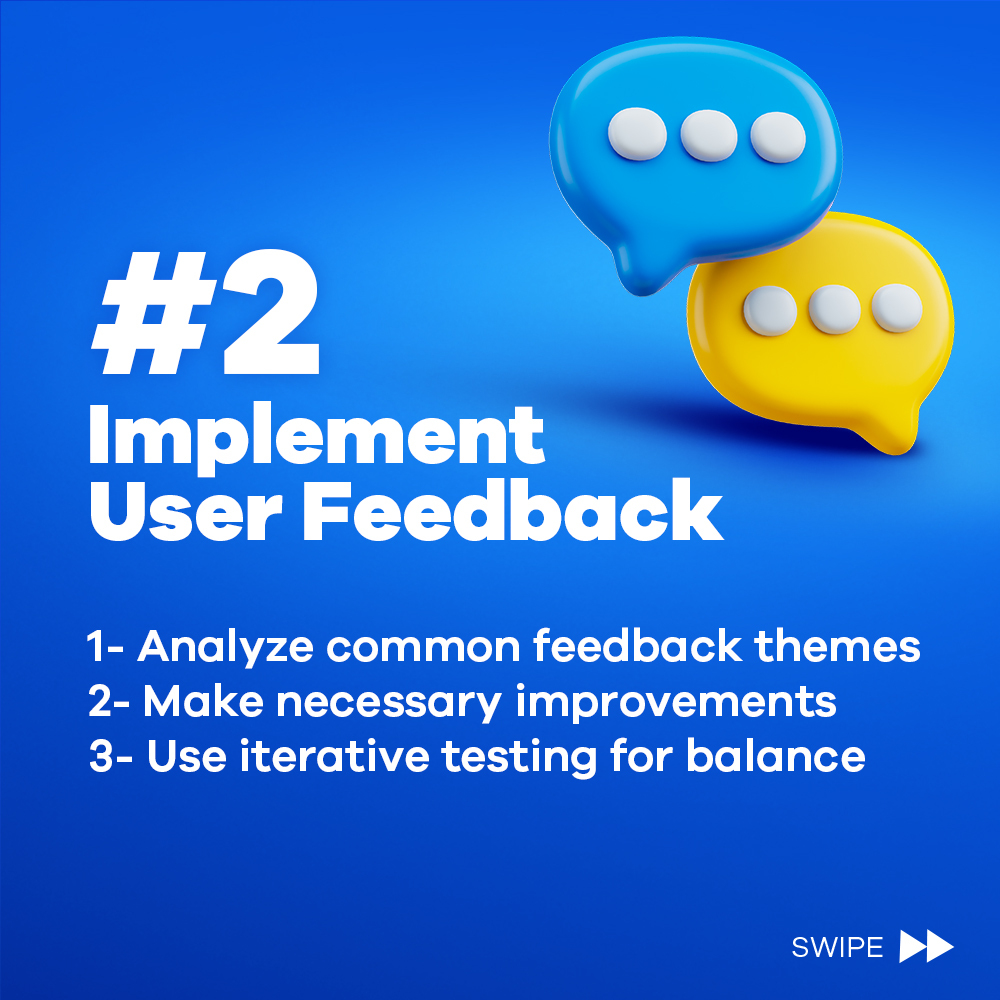 #2
Implement User Feedback

1- Analyze common feedback themes
2- Make necessary improvements
3- Use iterative testing for balance

SWIPE